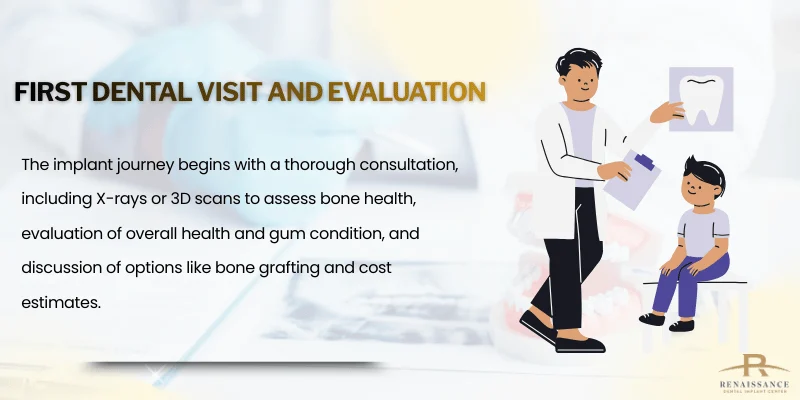 FIRST DENTAL VISIT AND EVALUATION

The implant journey begins with a thorough consultation, including X-rays or 3D scans to assess bone health, evaluation of overall health and gum condition, and discussion of options like bone grafting and cost estimates.

R
RENAISSANCE
DENTAL IMPLANT CENTER